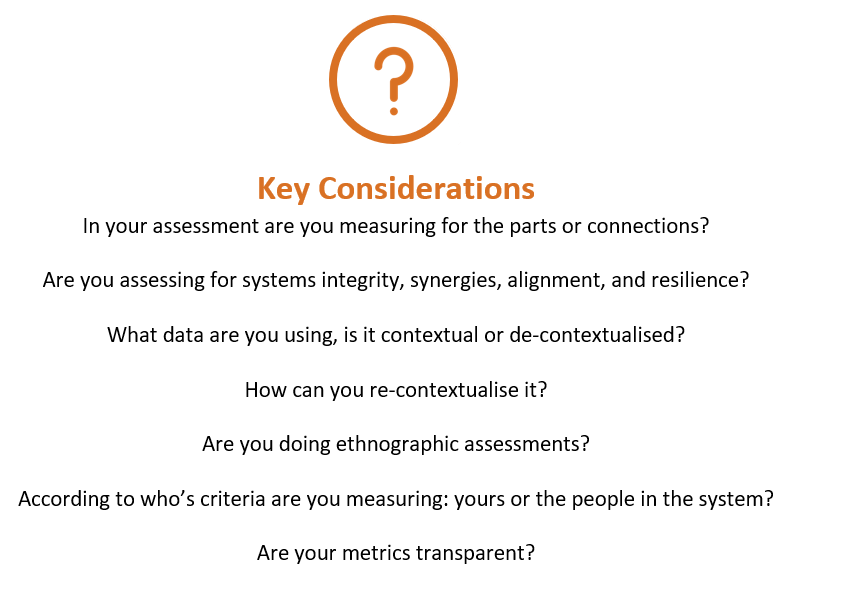 ?

Key Considerations

In your assessment are you measuring for the parts or connections?

Are you assessing for systems integrity, synergies, alignment, and resilience?

What data are you using, is it contextual or de-contextualised?

How can you re-contextualise it?

Are you doing ethnographic assessments?

According to who's criteria are you measuring: yours or the people in the system?

Are your metrics transparent?